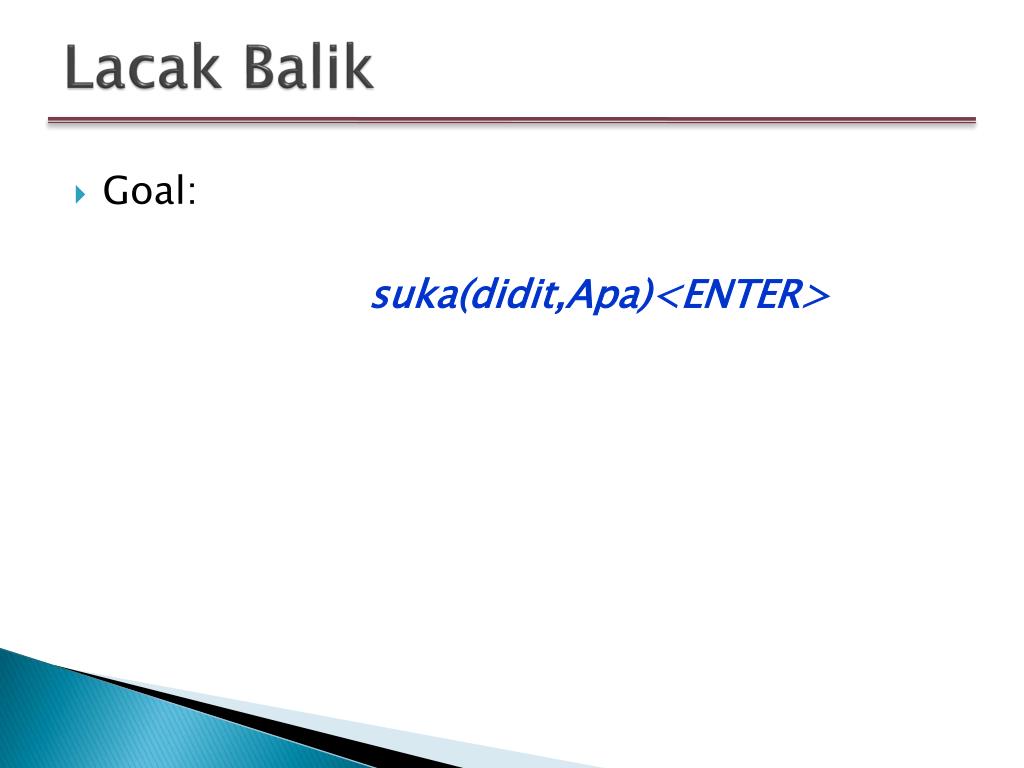 Lacak Balik

Goal:

suka(didit,Apa)<ENTER>